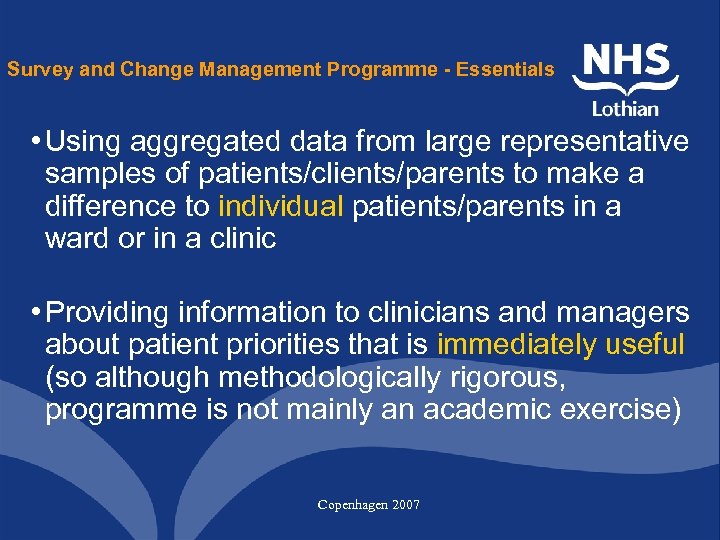 Survey and Change Management Programme - Essentials

NHS
Lothian

• Using aggregated data from large representative samples of patients/clients/parents to make a difference to individual patients/parents in a ward or in a clinic

• Providing information to clinicians and managers about patient priorities that is immediately useful (so although methodologically rigorous, programme is not mainly an academic exercise)

Copenhagen 2007